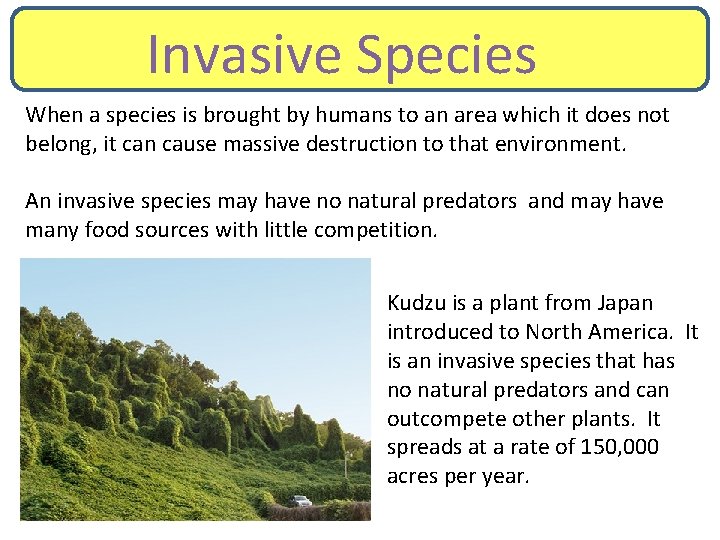 Invasive Species

When a species is brought by humans to an area which it does not belong, it can cause massive destruction to that environment.

An invasive species may have no natural predators and may have many food sources with little competition.

Kudzu is a plant from Japan introduced to North America. It is an invasive species that has no natural predators and can outcompete other plants. It spreads at a rate of 150,000 acres per year.